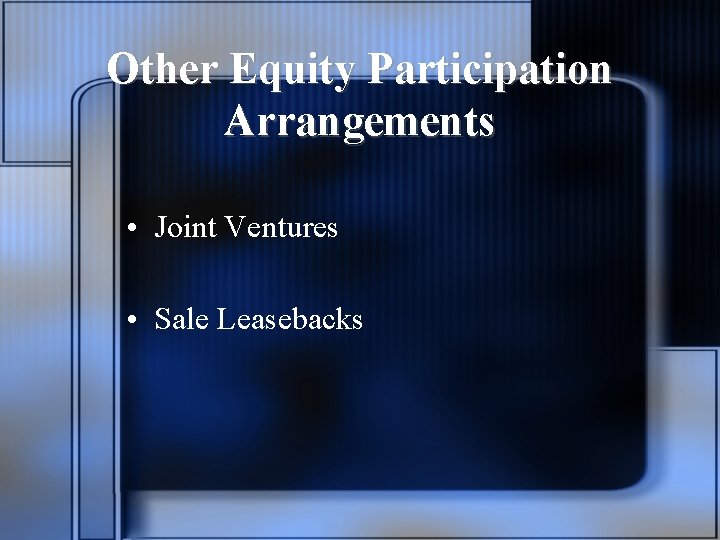 Other Equity Participation Arrangements

• Joint Ventures

• Sale Leasebacks